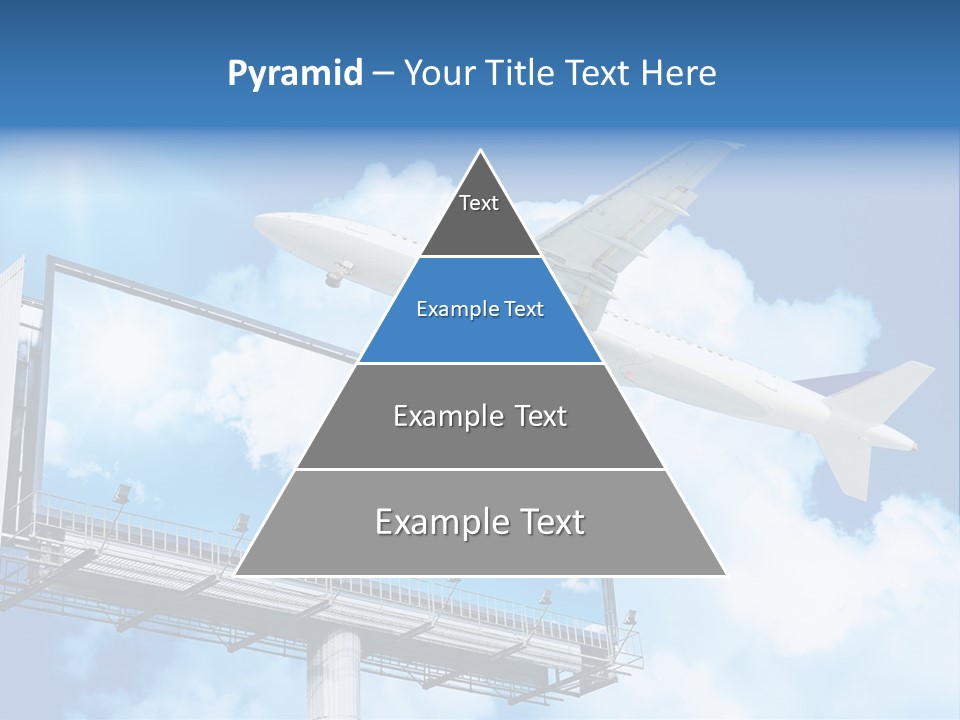 Pyramid – Your Title Text Here

Text

Example Text

Example Text

Example Text